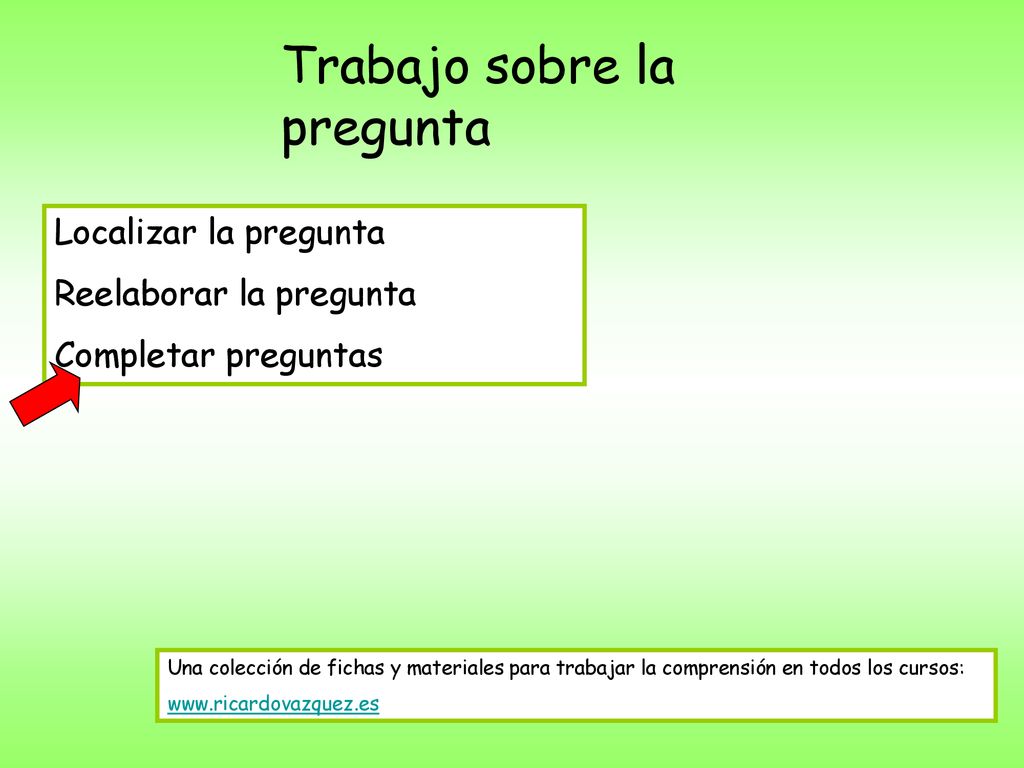 Trabajo sobre la pregunta

Localizar la pregunta

Reelaborar la pregunta

Completar preguntas

Una colección de fichas y materiales para trabajar la comprensión en todos los cursos:

www.ricardovazquez.es